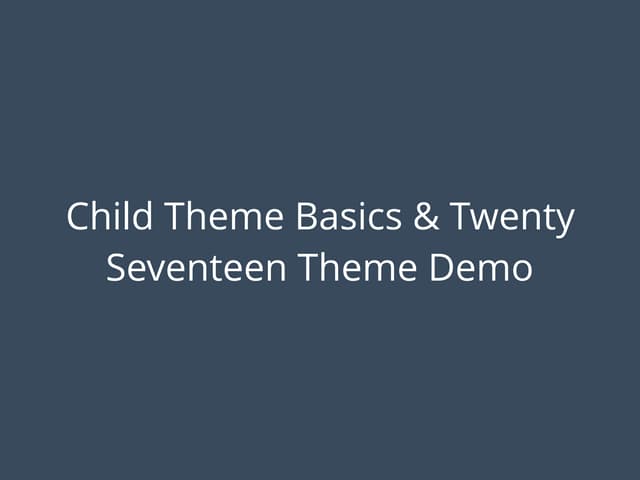 Child Theme Basics & Twenty Seventeen Theme Demo